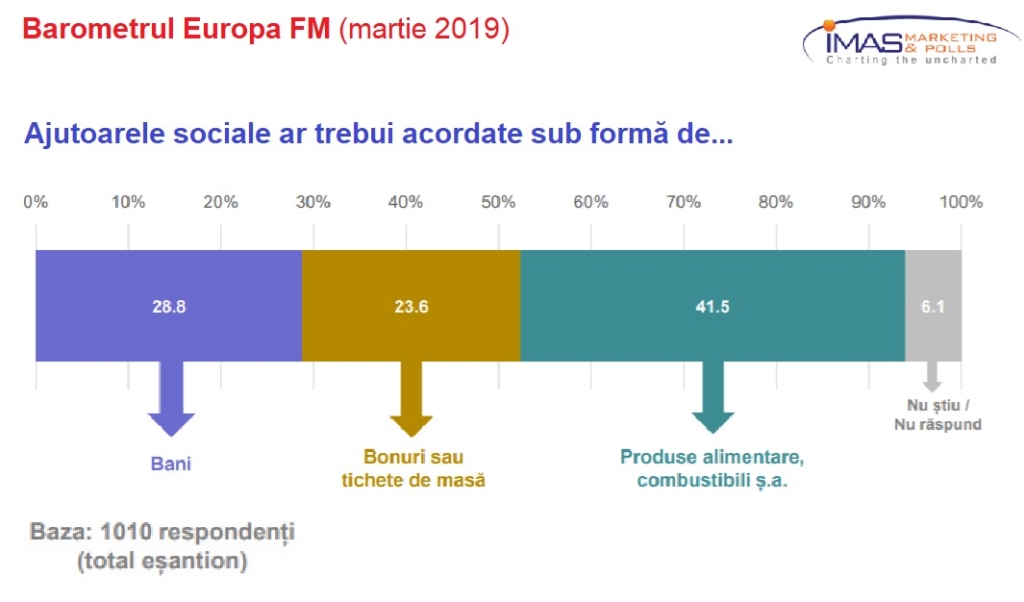 Barometrul Europa FM (martie 2019)

IMAS MARKETING & POLLS
Charting the uncharted

Ajutoarele sociale ar trebui acordate sub formă de...

0% 10% 20% 30% 40% 50% 60% 70% 80% 90% 100%

28.8
23.6
41.5
6.1

Bani

Bonuri sau tichete de masă

Produse alimentare, combustibili ș.a.

Nu știu / Nu răspund

Baza: 1010 respondenți (total eșantion)